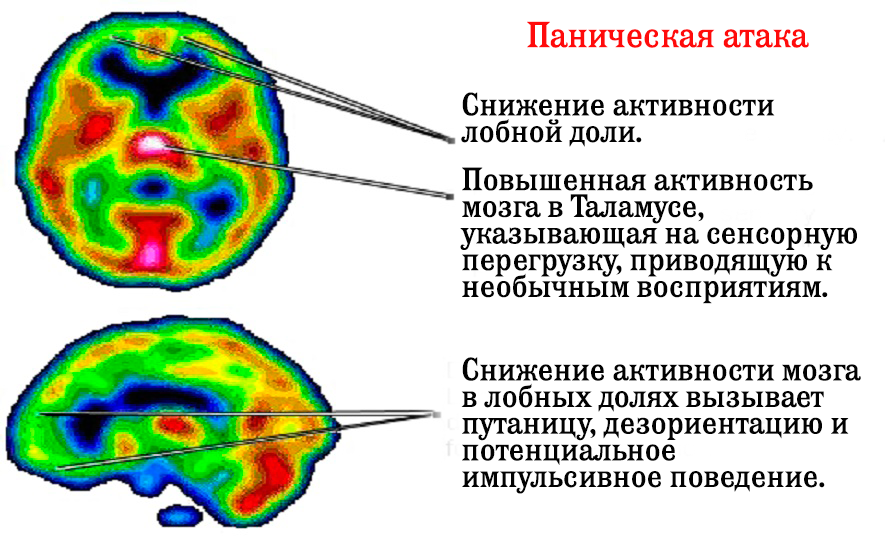 Паническая атака

Снижение активности лобной доли.

Повышенная активность мозга в Таламусе, указывающая на сенсорную перегрузку, приводящую к необычным восприятиям.

Снижение активности мозга в лобных долях вызывает путаницу, дезориентацию и потенциальное импульсивное поведение.